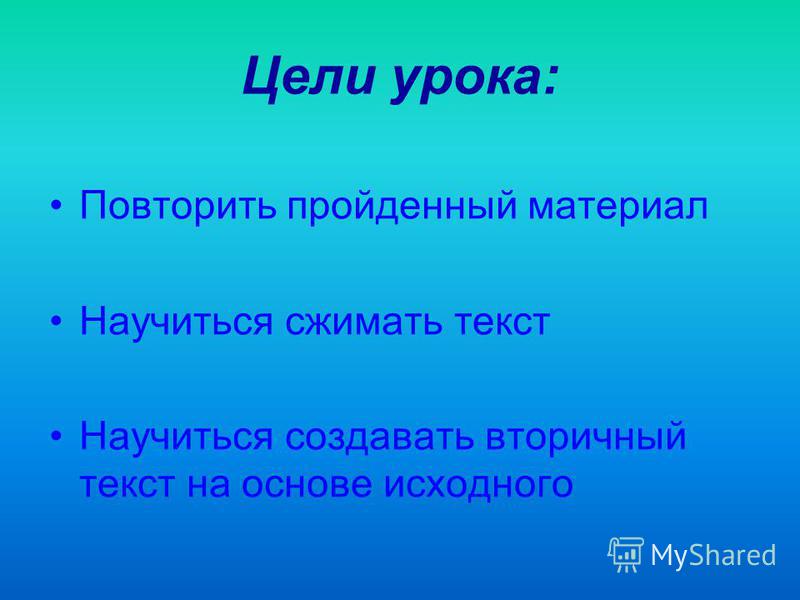 Цели урока:

• Повторить пройденный материал

• Научиться сжимать текст

• Научиться создавать вторичный текст на основе исходного

MyShared